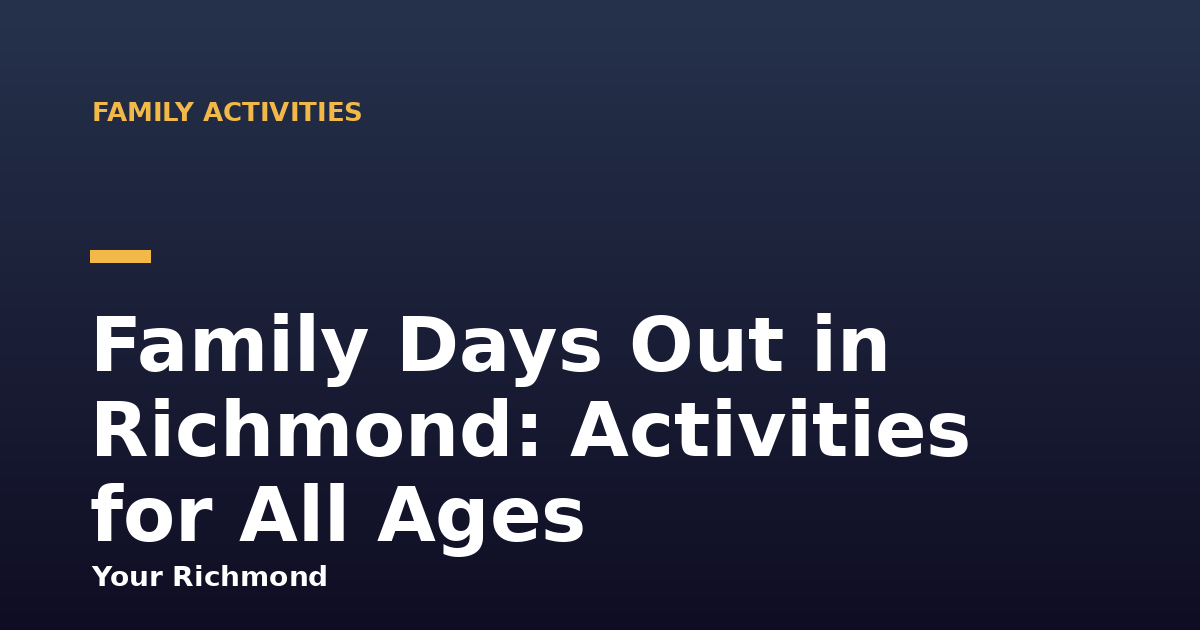 FAMILY ACTIVITIES

Family Days Out in Richmond: Activities for All Ages

Your Richmond